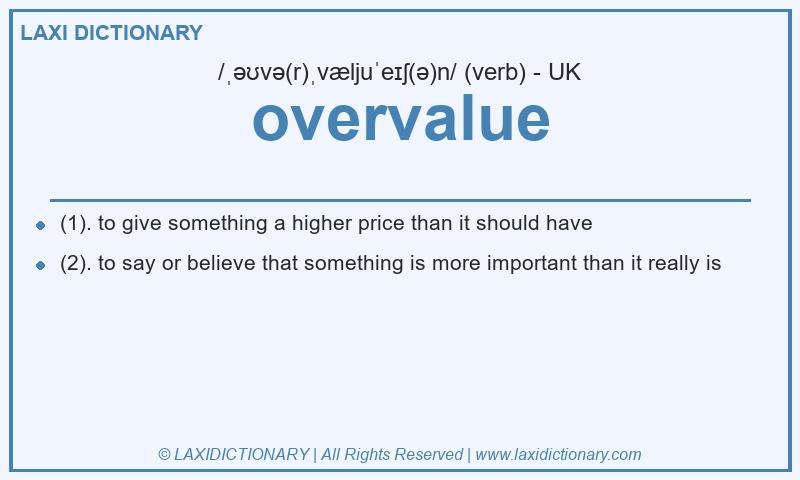 LAXI DICTIONARY

/ˌəʊvə(r)ˌvæljuˈeɪʃ(ə)n/ (verb) - UK

overvalue

- (1). to give something a higher price than it should have
- (2). to say or believe that something is more important than it really is

© LAXIDICTIONARY | All Rights Reserved | www.laxidictionary.com